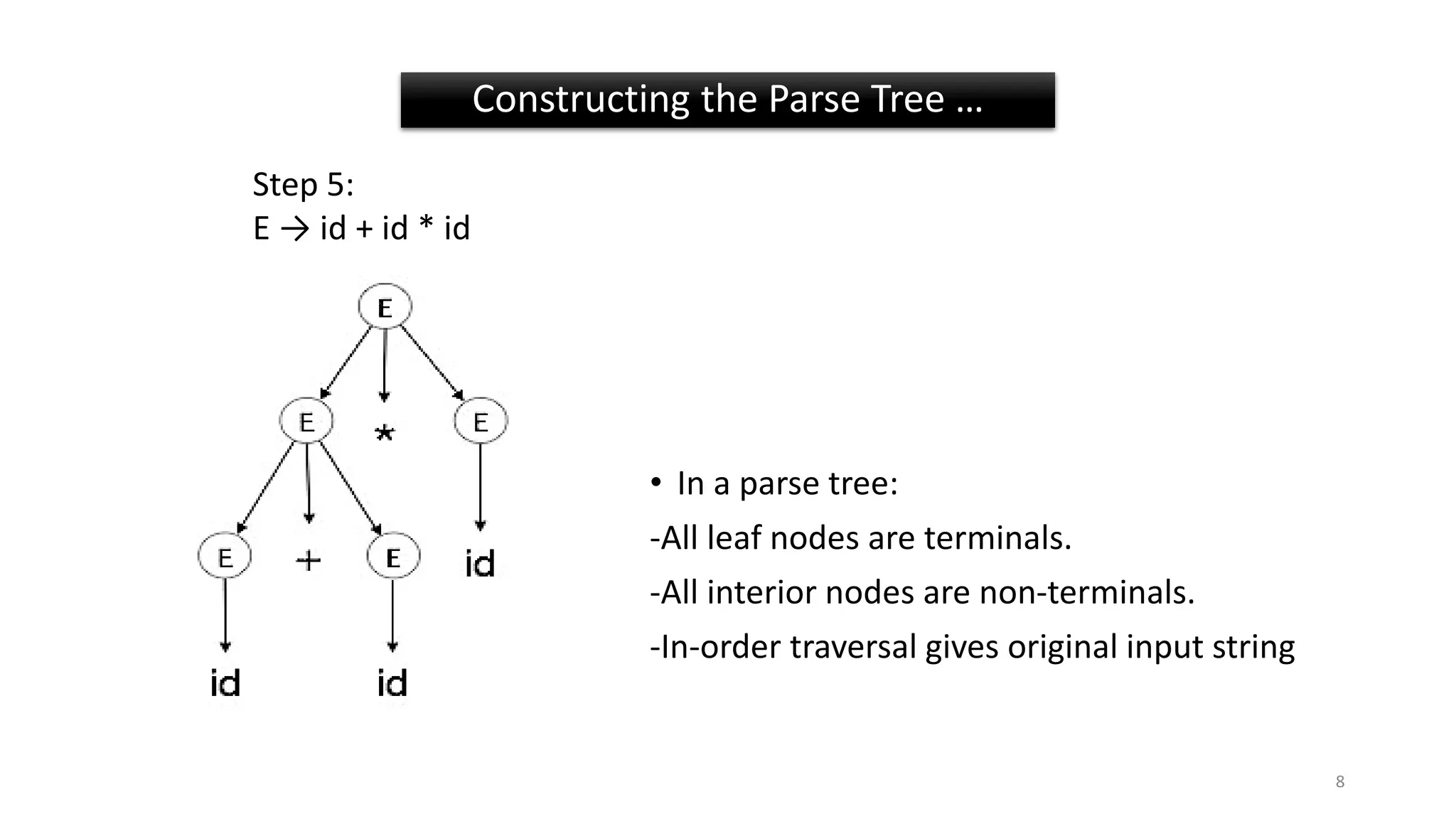 Constructing the Parse Tree …

Step 5:
E → id + id * id

E
E * E
E + E id
id id

• In a parse tree:

-All leaf nodes are terminals.

-All interior nodes are non-terminals.

-In-order traversal gives original input string

8